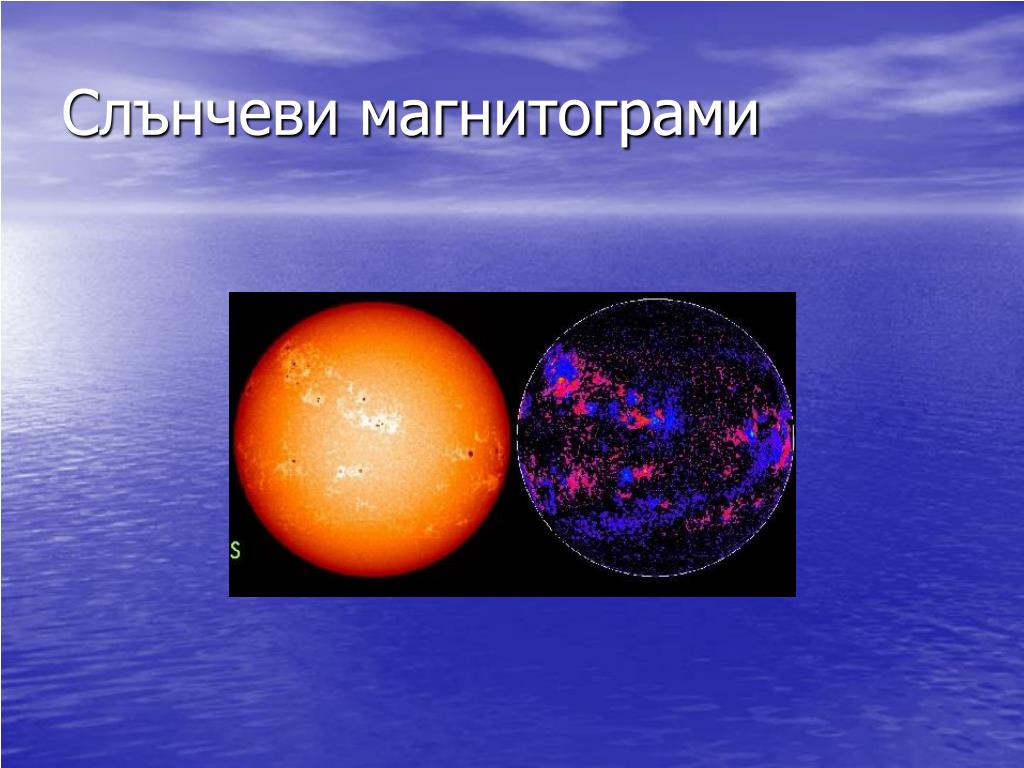 Слънчеви магнитограми

S